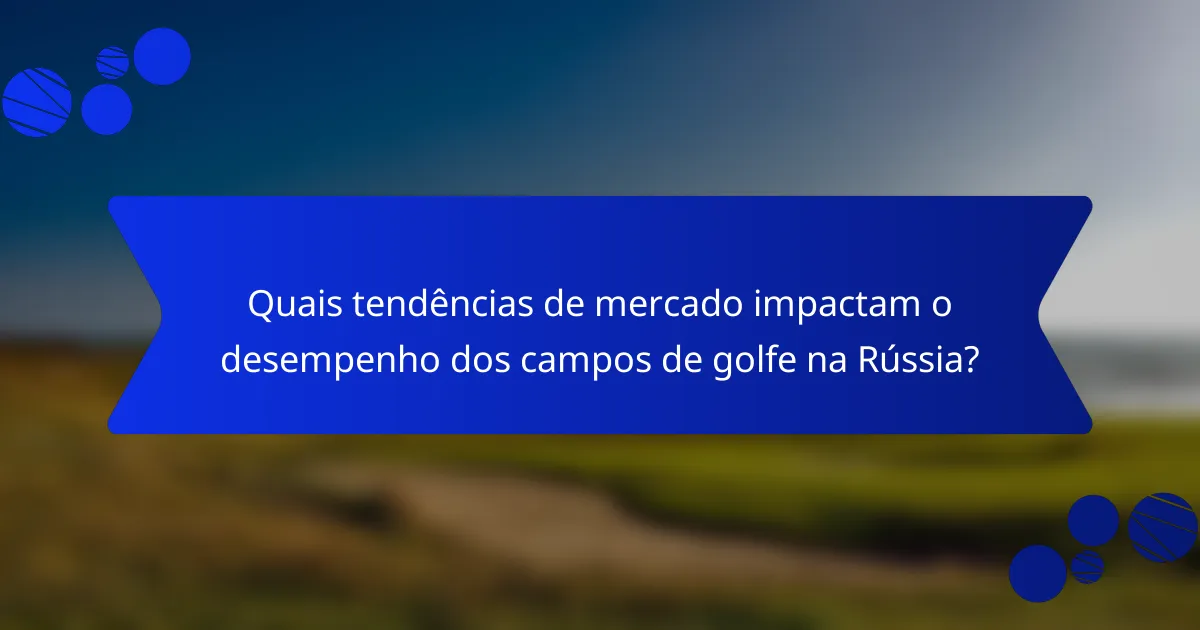 Quais tendências de mercado impactam o desempenho dos campos de golfe na Rússia?